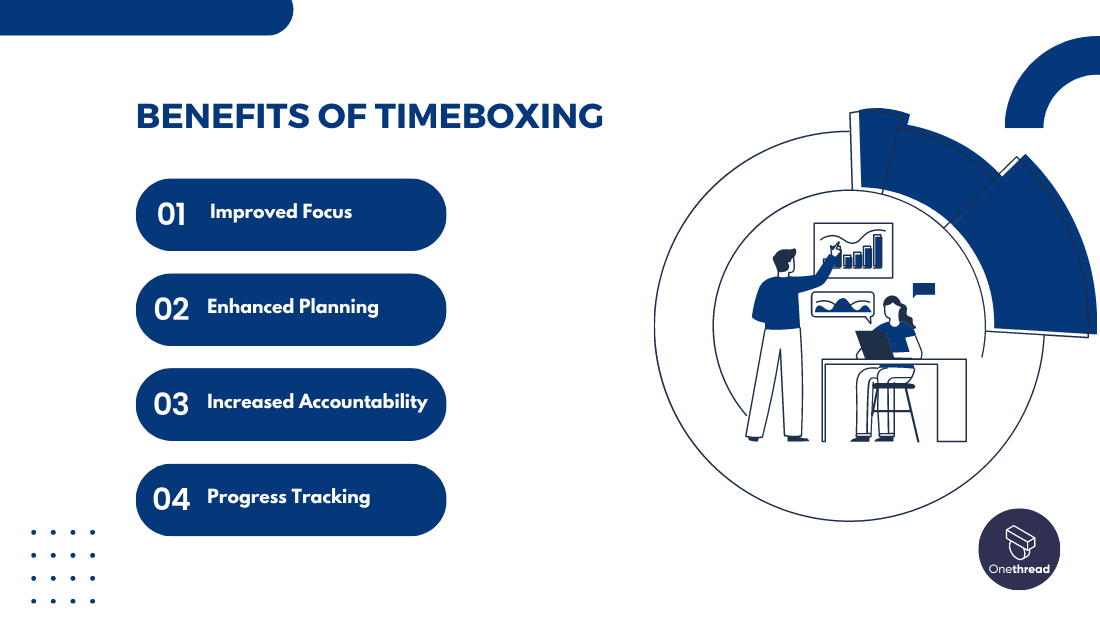 BENEFITS OF TIMEBOXING

01 Improved Focus

02 Enhanced Planning

03 Increased Accountability

04 Progress Tracking

Onethread